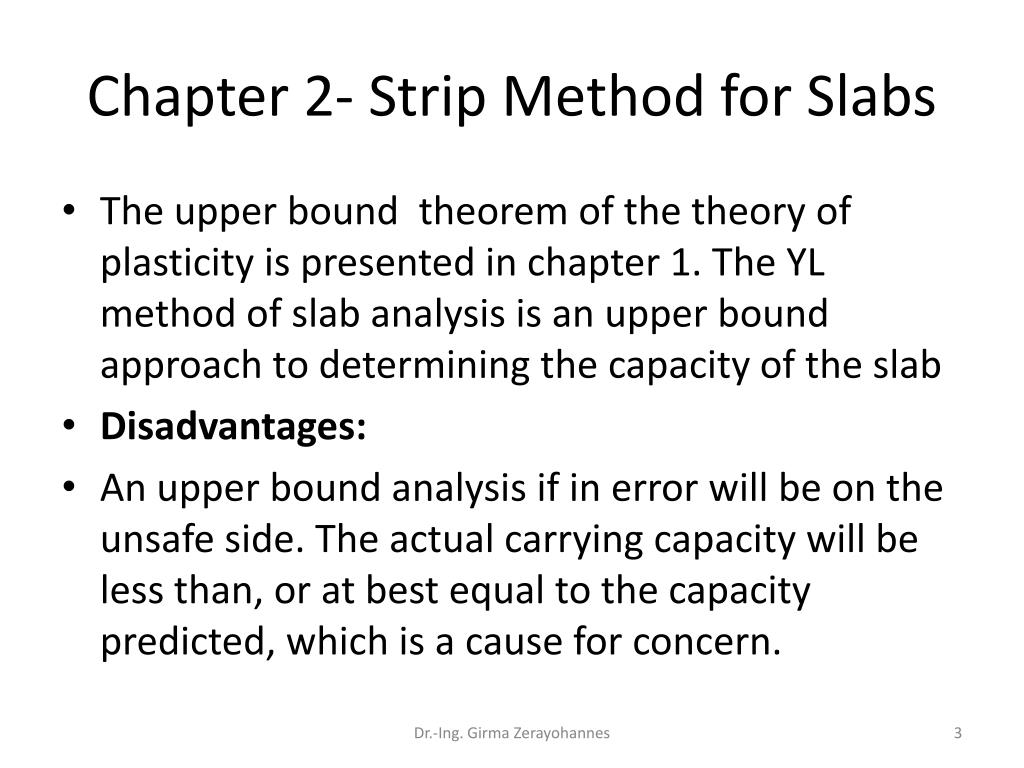 Chapter 2- Strip Method for Slabs

• The upper bound theorem of the theory of plasticity is presented in chapter 1. The YL method of slab analysis is an upper bound approach to determining the capacity of the slab

• **Disadvantages:**

• An upper bound analysis if in error will be on the unsafe side. The actual carrying capacity will be less than, or at best equal to the capacity predicted, which is a cause for concern.

Dr.-Ing. Girma Zerayohannes

3